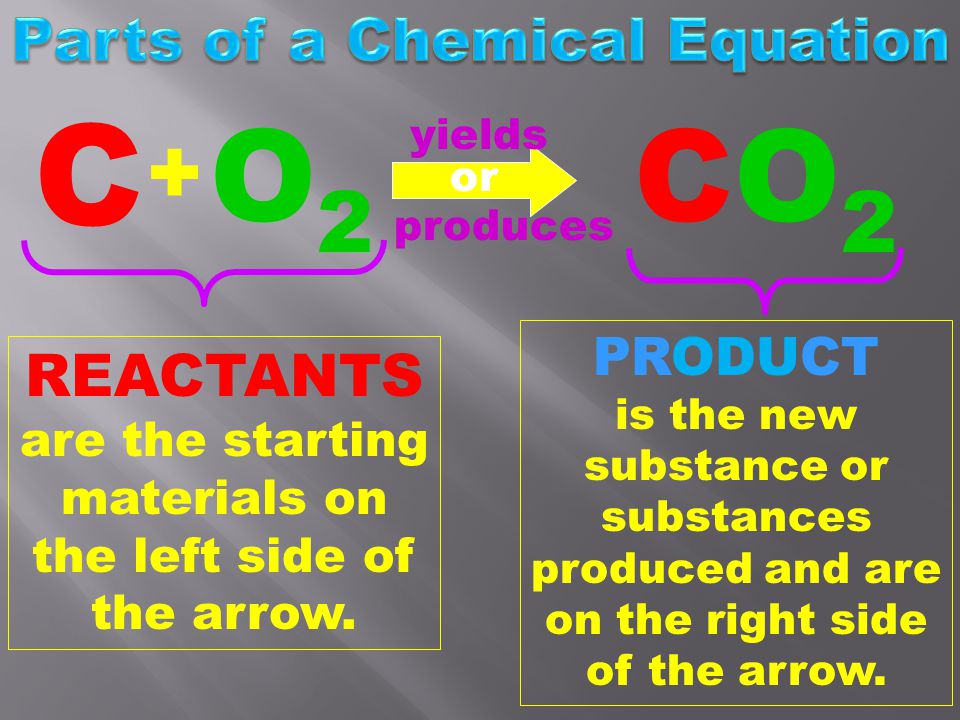 Parts of a Chemical Equation

$C + O_2$ yields or produces $CO_2$

REACTANTS are the starting materials on the left side of the arrow.

PRODUCT is the new substance or substances produced and are on the right side of the arrow.